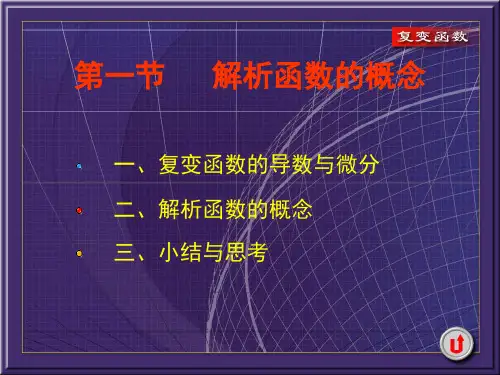 复变函数

第一节 解析函数的概念

一、复变函数的导数与微分

二、解析函数的概念

三、小结与思考